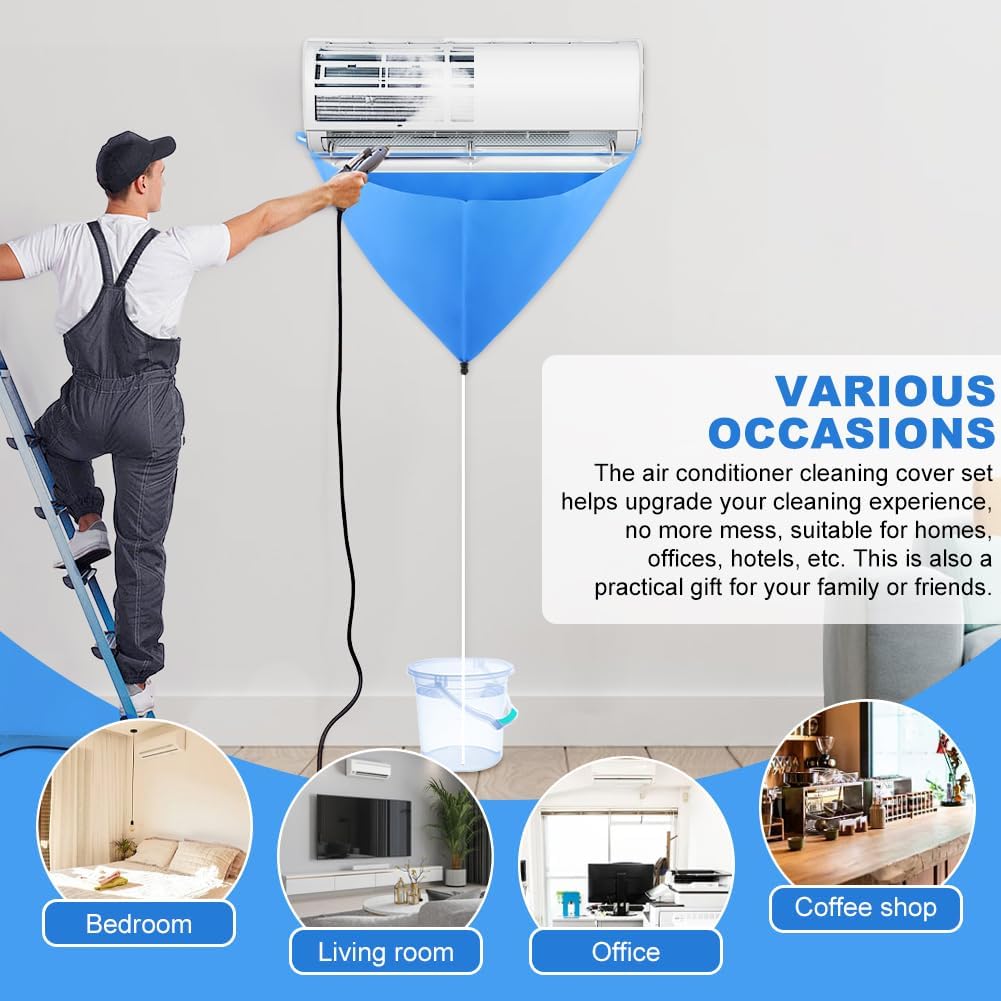 VARIOUS OCCASIONS

The air conditioner cleaning cover set helps upgrade your cleaning experience, no more mess, suitable for homes, offices, hotels, etc. This is also a practical gift for your family or friends.

Bedroom

Living room

Office

Coffee shop